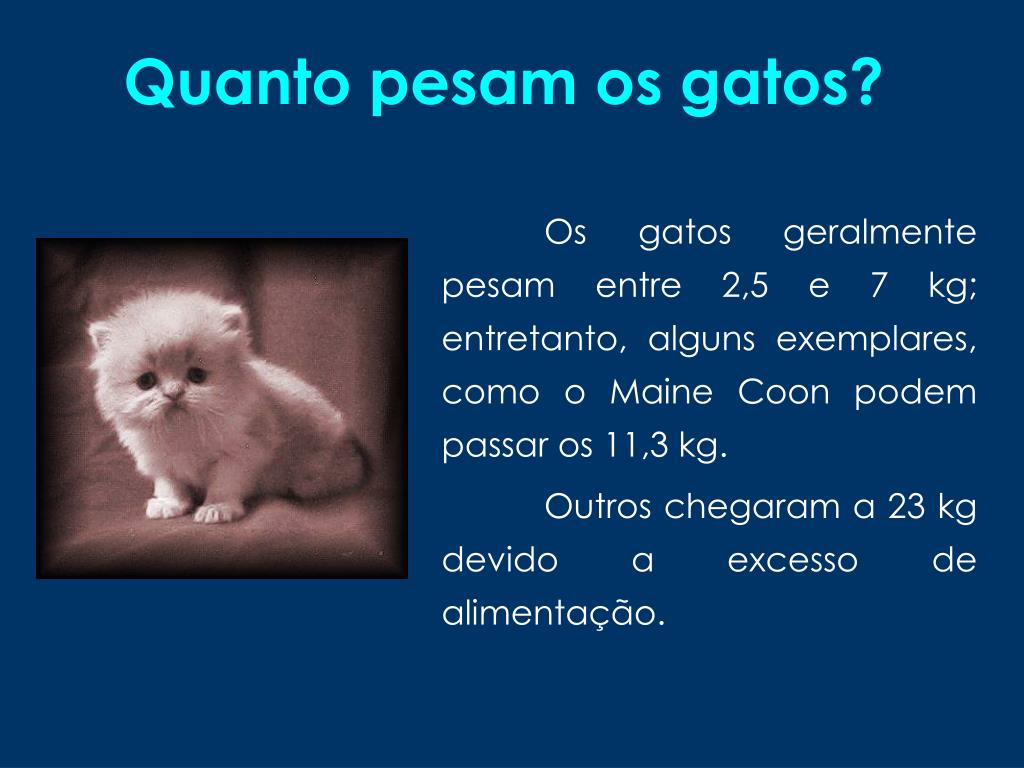 Quanto pesam os gatos?

Os gatos geralmente pesam entre 2,5 e 7 kg; entretanto, alguns exemplares, como o Maine Coon podem passar os 11,3 kg.

Outros chegaram a 23 kg devido a excesso de alimentação.